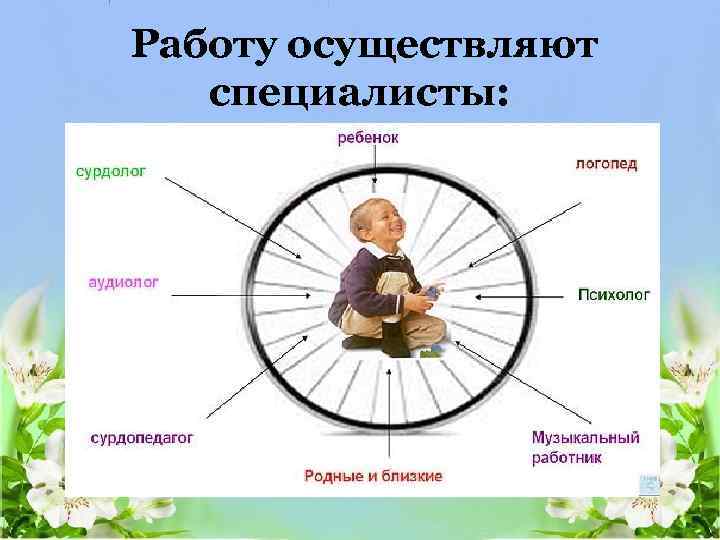 Работу осуществляют специалисты:

ребенок

сурдолог

логопед

аудиолог

Психолог

сурдопедагог

Музыкальный работник

Родные и близкие